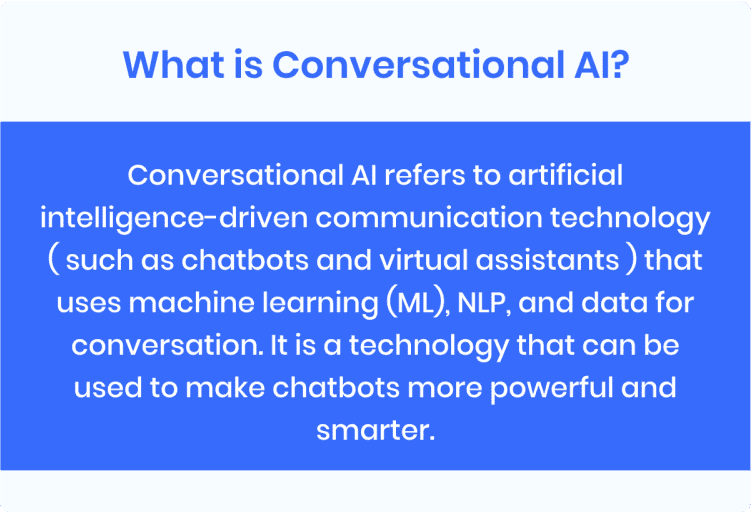 What is Conversational AI?

Conversational AI refers to artificial intelligence-driven communication technology ( such as chatbots and virtual assistants ) that uses machine learning (ML), NLP, and data for conversation. It is a technology that can be used to make chatbots more powerful and smarter.